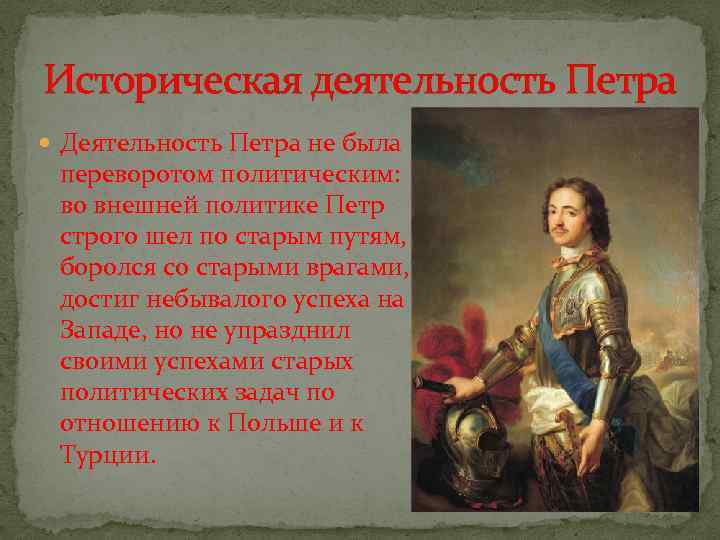 Историческая деятельность Петра

Деятельность Петра не была переворотом политическим: во внешней политике Петр строго шел по старым путям, боролся со старыми врагами, достиг небывалого успеха на Западе, но не упразднил своими успехами старых политических задач по отношению к Польше и к Турции.